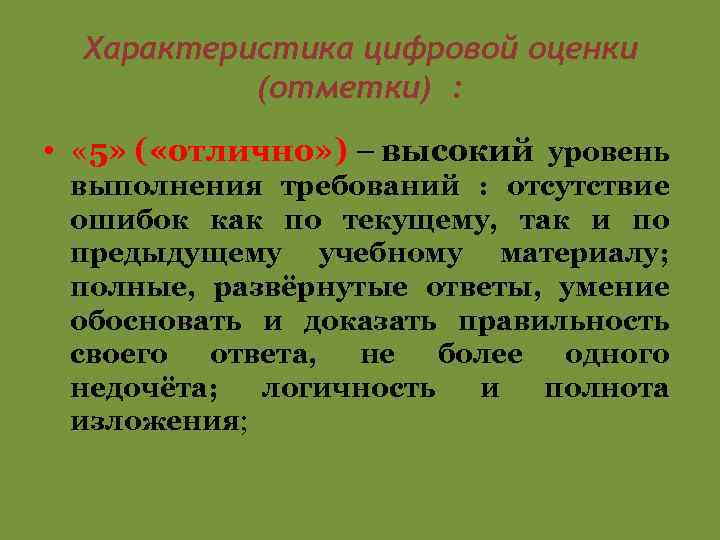 Характеристика цифровой оценки (отметки) :

• «5» («отлично») – высокий уровень выполнения требований : отсутствие ошибок как по текущему, так и по предыдущему учебному материалу; полные, развёрнутые ответы, умение обосновать и доказать правильность своего ответа, не более одного недочёта; логичность и полнота изложения;